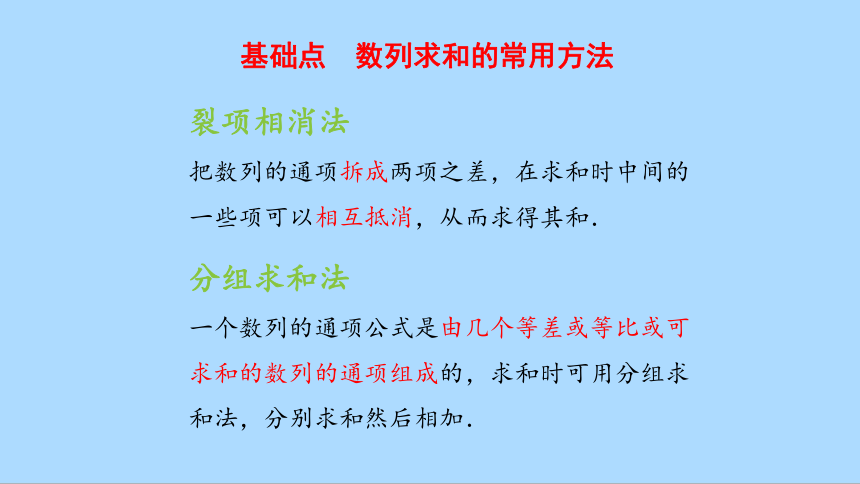 基础点　数列求和的常用方法

裂项相消法

把数列的通项拆成两项之差，在求和时中间的一些项可以相互抵消，从而求得其和.

分组求和法

一个数列的通项公式是由几个等差或等比或可求和的数列的通项组成的，求和时可用分组求和法，分别求和然后相加.